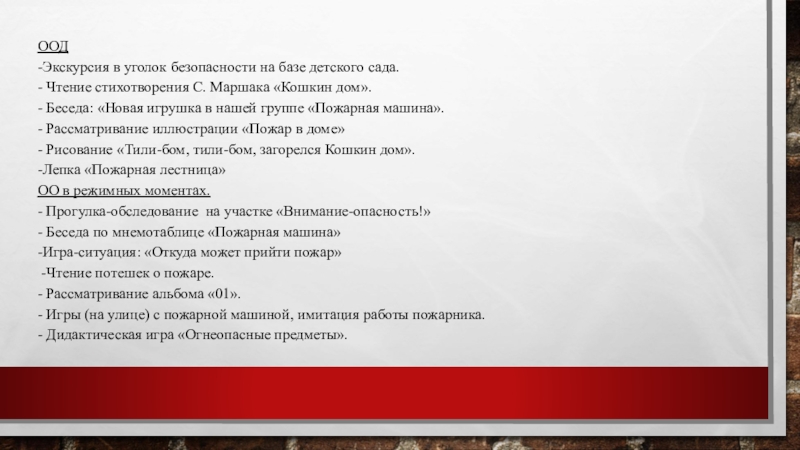 ООД
-Экскурсия в уголок безопасности на базе детского сада.
- Чтение стихотворения С. Маршака «Кошкин дом».
- Беседа: «Новая игрушка в нашей группе «Пожарная машина».
- Рассматривание иллюстрации «Пожар в доме»
- Рисование «Тили-бом, тили-бом, загорелся Кошкин дом».
-Лепка «Пожарная лестница»
ОО в режимных моментах.
- Прогулка-обследование на участке «Внимание-опасность!»
- Беседа по мнемотаблице «Пожарная машина»
-Игра-ситуация: «Откуда может прийти пожар»
-Чтение потешек о пожаре.
- Рассматривание альбома «01».
- Игры (на улице) с пожарной машиной, имитация работы пожарника.
- Дидактическая игра «Огнеопасные предметы».